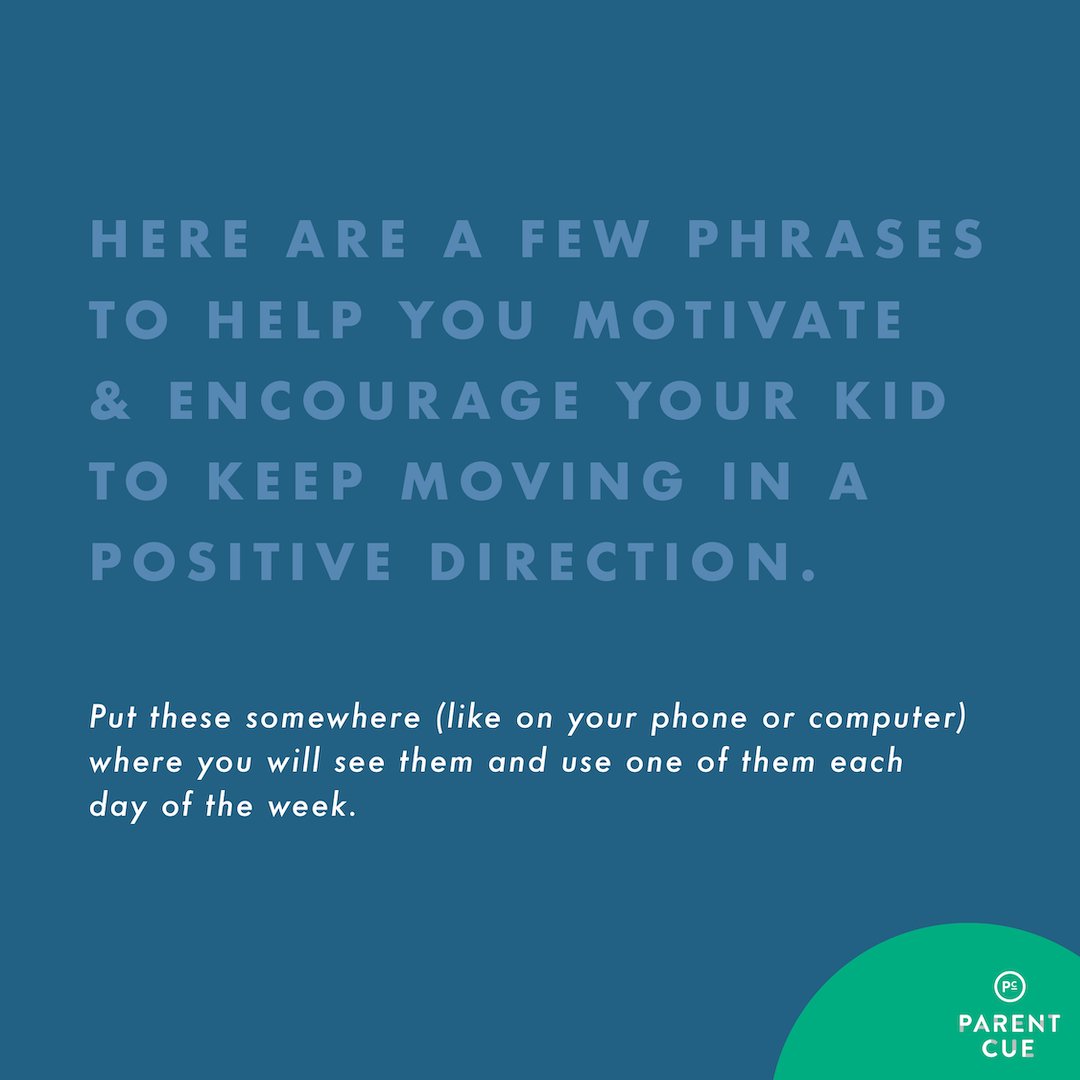 HERE ARE A FEW PHRASES TO HELP YOU MOTIVATE & ENCOURAGE YOUR KID TO KEEP MOVING IN A POSITIVE DIRECTION.

Put these somewhere (like on your phone or computer) where you will see them and use one of them each day of the week.

PC
PARENT CUE